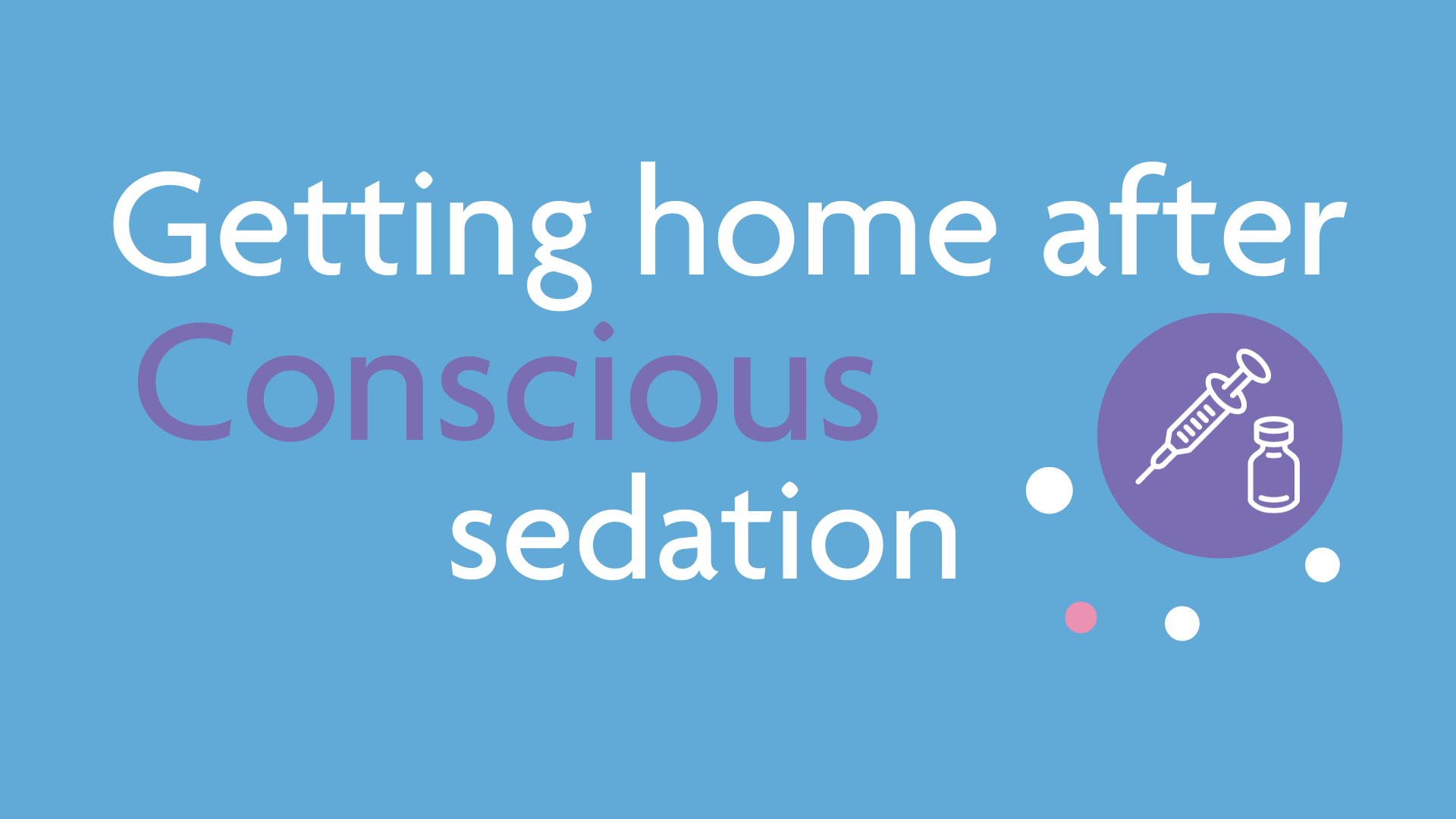 Getting home after
Conscious
sedation